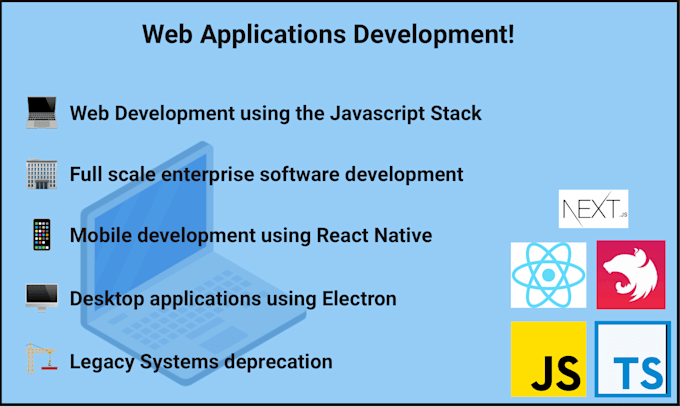 Web Applications Development!

Web Development using the Javascript Stack

Full scale enterprise software development

Mobile development using React Native

Desktop applications using Electron

Legacy Systems deprecation

NEXT.JS

JS

TS